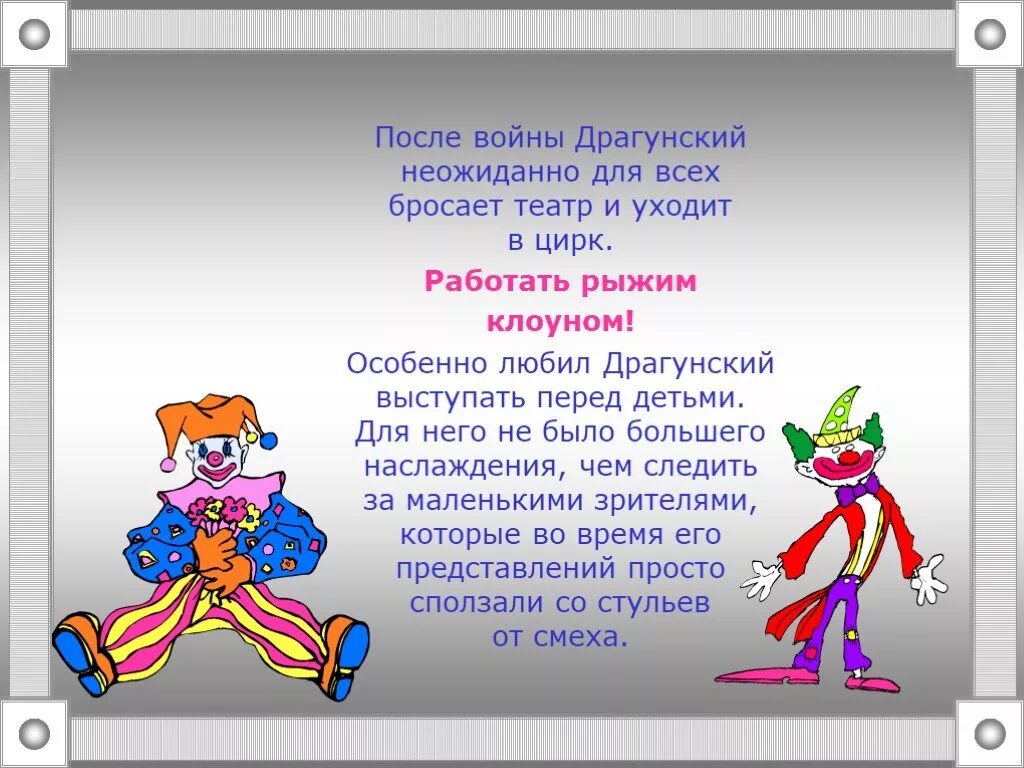 После войны Драгунский неожиданно для всех бросает театр и уходит в цирк.

Работать рыжим клоуном!

Особенно любил Драгунский выступать перед детьми. Для него не было большего наслаждения, чем следить за маленькими зрителями, которые во время его представлений просто сползали со стульев от смеха.